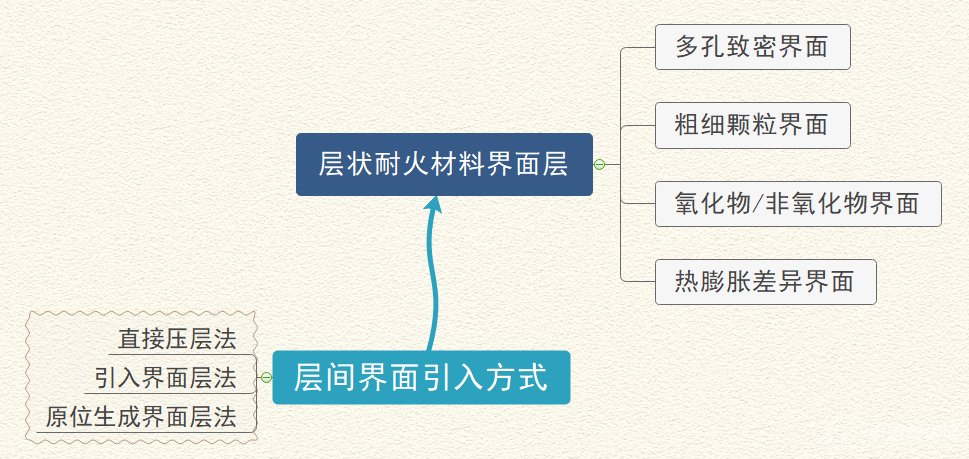 层状耐火材料界面层

多孔致密界面

粗细颗粒界面

氧化物/非氧化物界面

热膨胀差异界面

层间界面引入方式

直接压层法

引入界面层法

原位生成界面层法